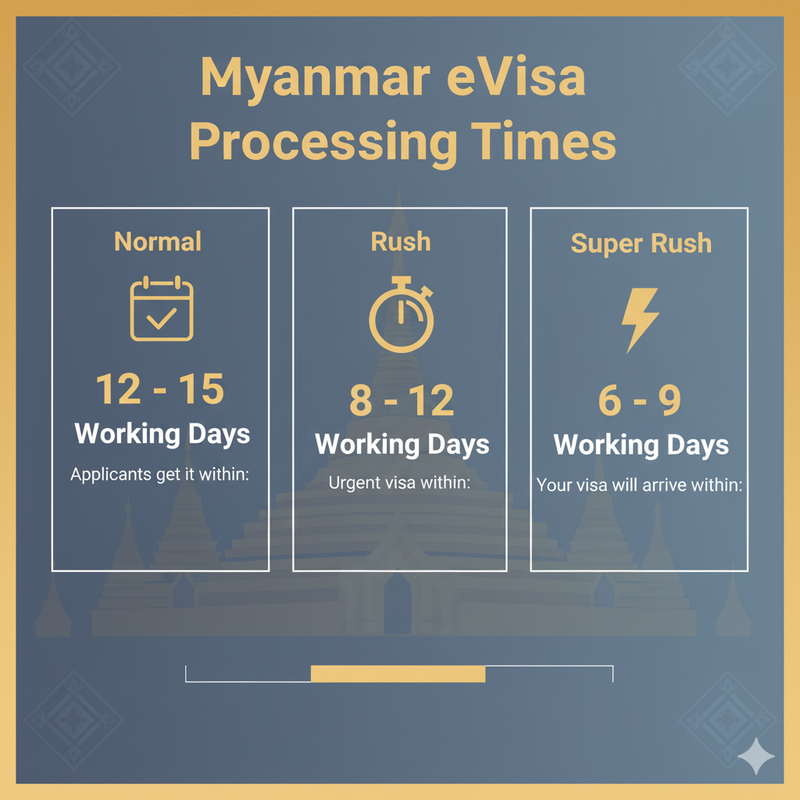 Myanmar eVisa Processing Times

Normal

12 - 15
Working Days
Applicants get it within:

Rush

8 - 12
Working Days
Urgent visa within:

Super Rush

6 - 9
Working Days
Your visa will arrive within: